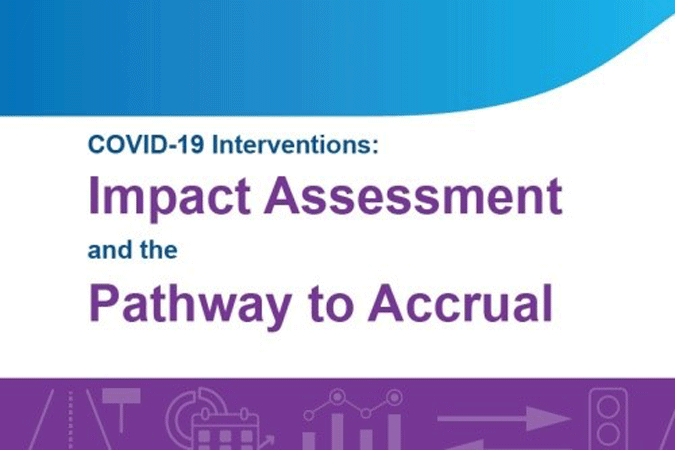 COVID-19 Interventions:
Impact Assessment
and the
Pathway to Accrual